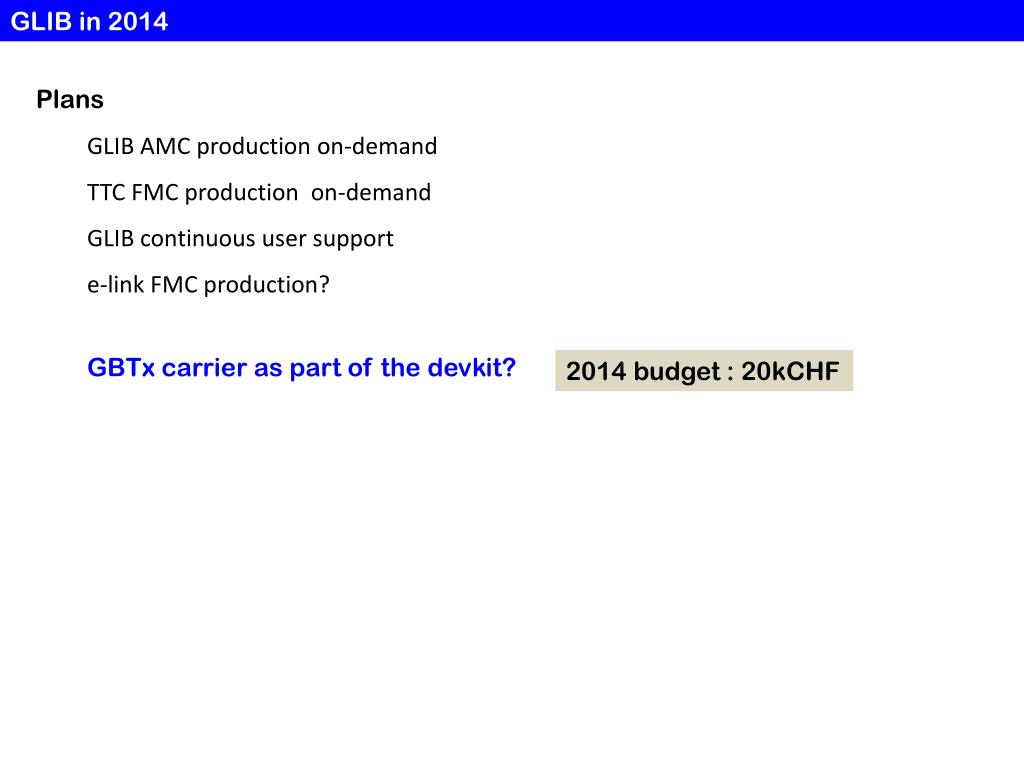 GLIB in 2014

Plans

GLIB AMC production on-demand

TTC FMC production on-demand

GLIB continuous user support

e-link FMC production?

GBTx carrier as part of the devkit?

2014 budget : 20kCHF